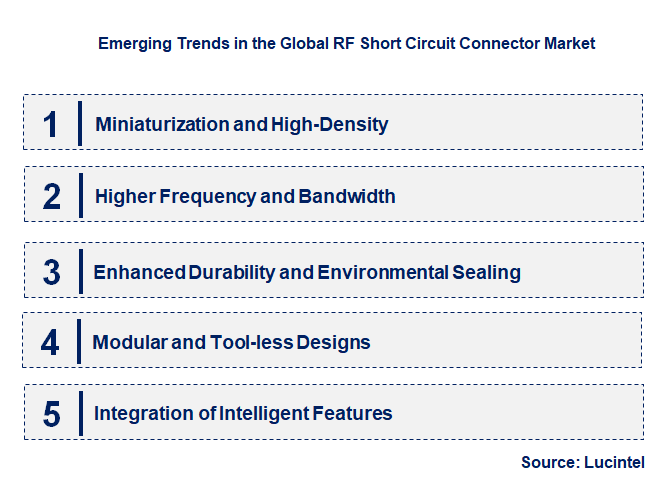 Emerging Trends in the Global RF Short Circuit Connector Market

1 Miniaturization and High-Density

2 Higher Frequency and Bandwidth

3 Enhanced Durability and Environmental Sealing

4 Modular and Tool-less Designs

5 Integration of Intelligent Features

Source: Lucintel